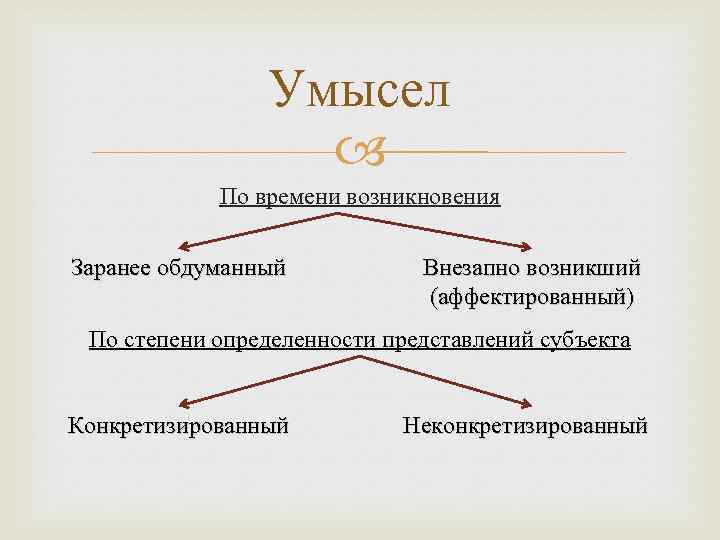 Умысел

По времени возникновения

Заранее обдуманный

Внезапно возникший (аффектированный)

По степени определенности представлений субъекта

Конкретизированный

Неконкретизированный